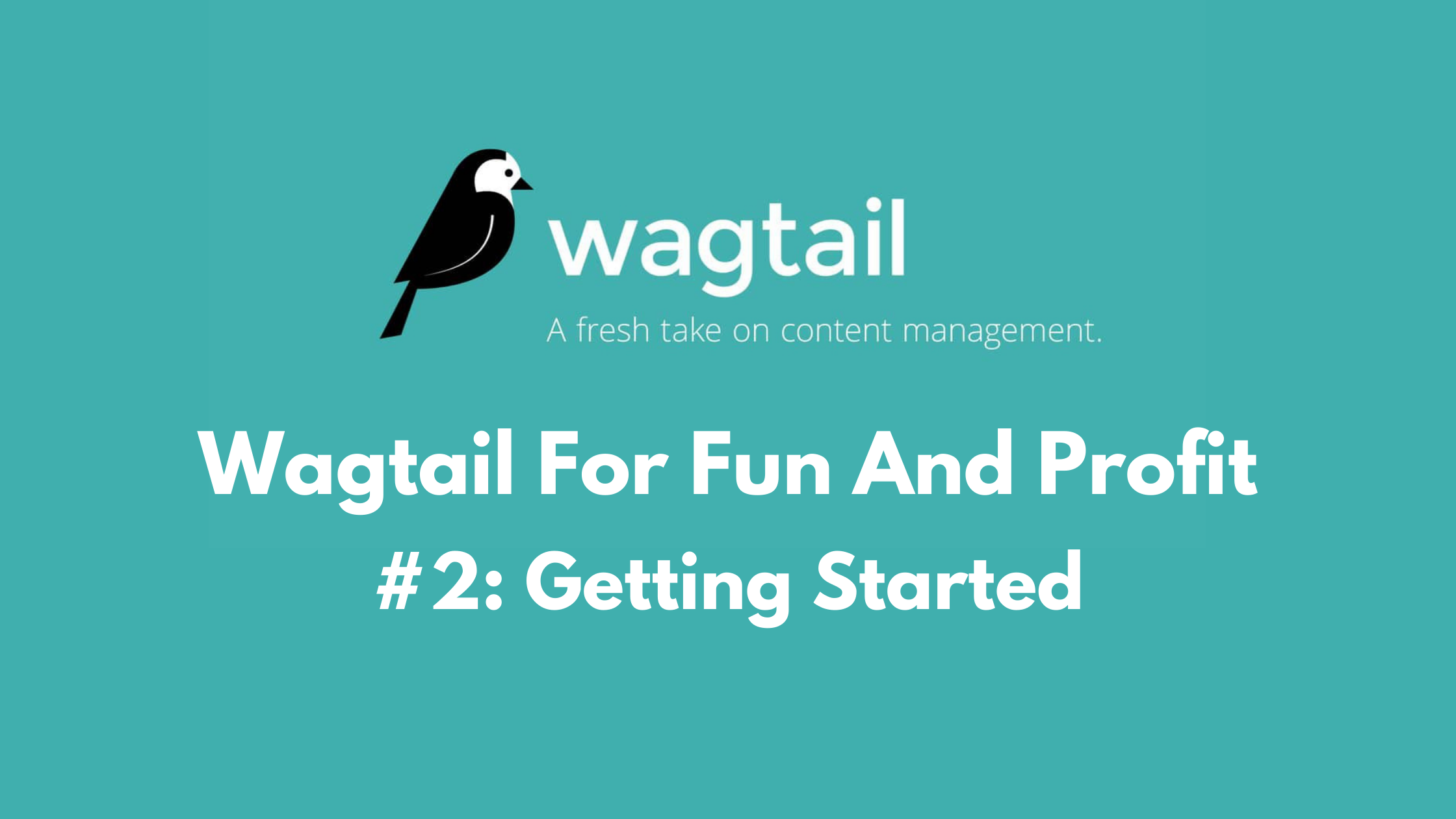 wagtail

A fresh take on content management.

Wagtail For Fun And Profit
#2: Getting Started